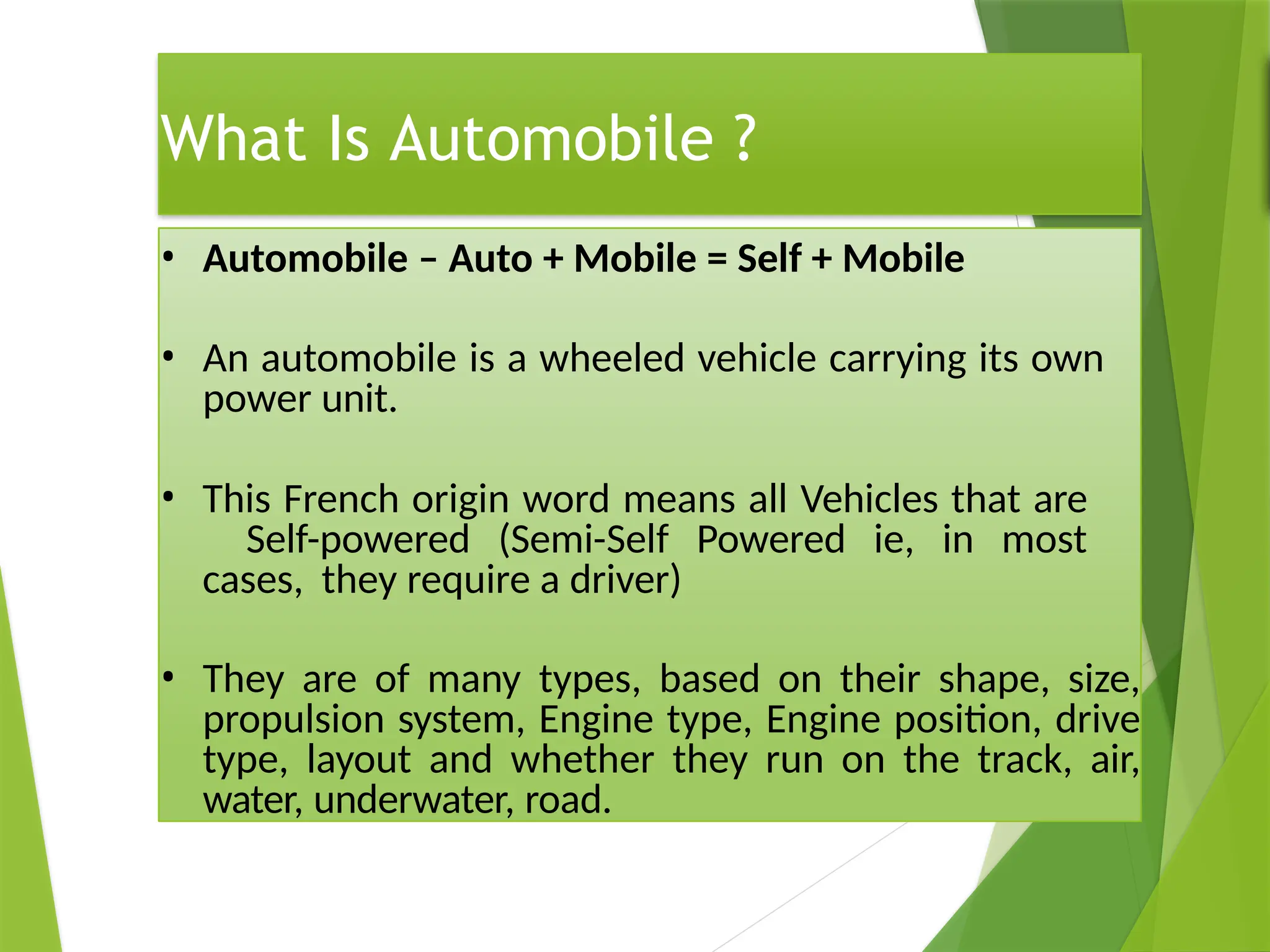 What Is Automobile ?

• Automobile – Auto + Mobile = Self + Mobile

• An automobile is a wheeled vehicle carrying its own power unit.

• This French origin word means all Vehicles that are Self-powered (Semi-Self Powered ie, in most cases, they require a driver)

• They are of many types, based on their shape, size, propulsion system, Engine type, Engine position, drive type, layout and whether they run on the track, air, water, underwater, road.